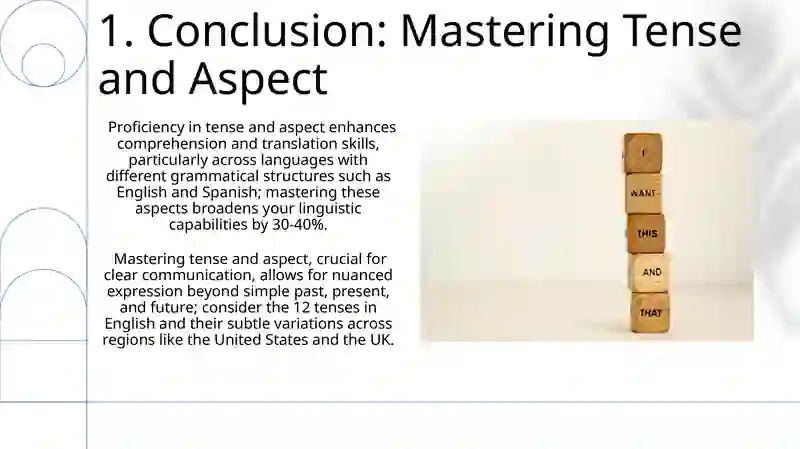 1. Conclusion: Mastering Tense and Aspect

Proficiency in tense and aspect enhances comprehension and translation skills, particularly across languages with different grammatical structures such as English and Spanish; mastering these aspects broadens your linguistic capabilities by 30-40%.

Mastering tense and aspect, crucial for clear communication, allows for nuanced expression beyond simple past, present, and future; consider the 12 tenses in English and their subtle variations across regions like the United States and the UK.

I

WANT

THIS

AND

THAT